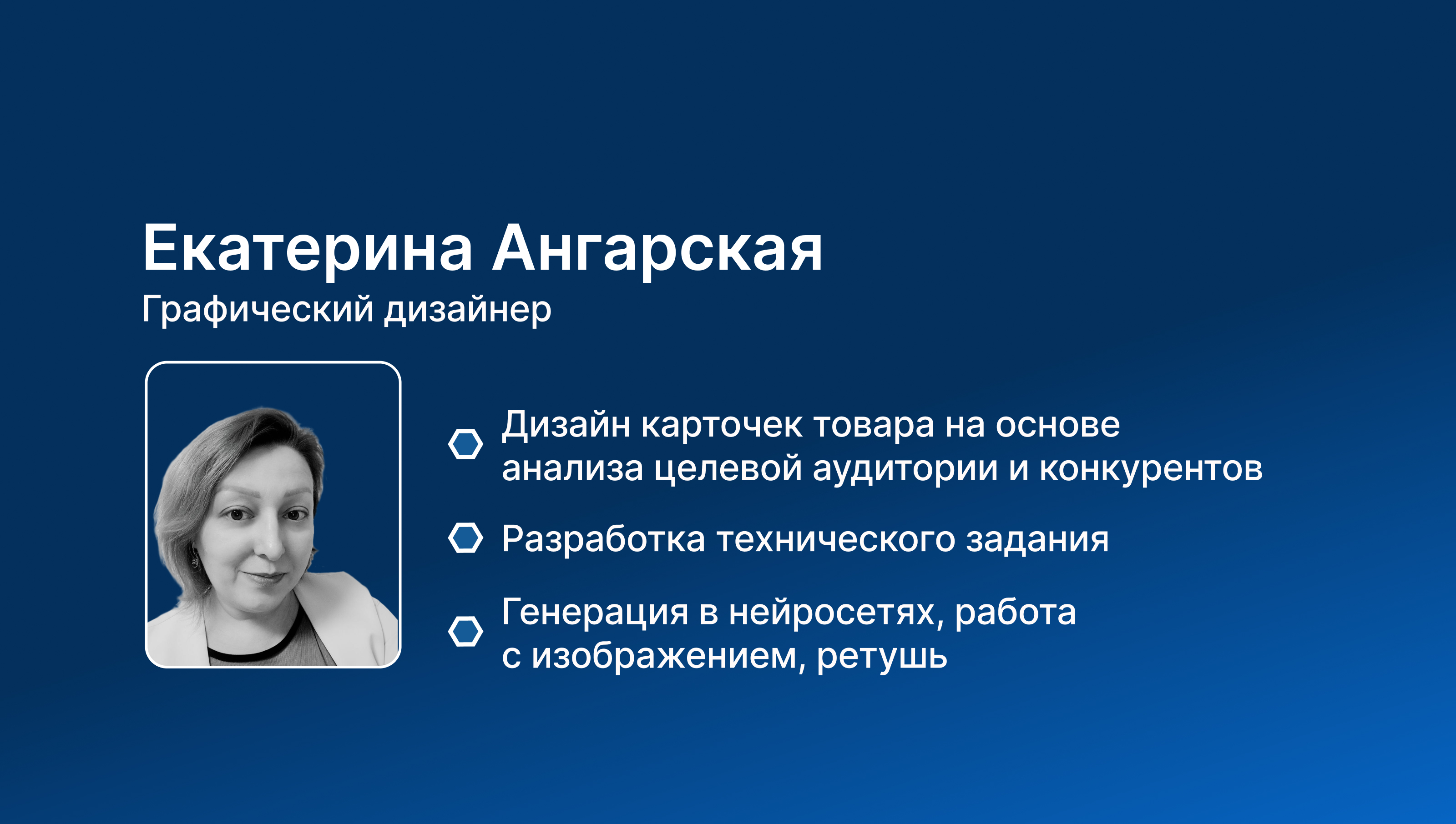 Екатерина Ангарская
Графический дизайнер

Дизайн карточек товара на основе анализа целевой аудитории и конкурентов

Разработка технического задания

Генерация в нейросетях, работа с изображением, ретушь